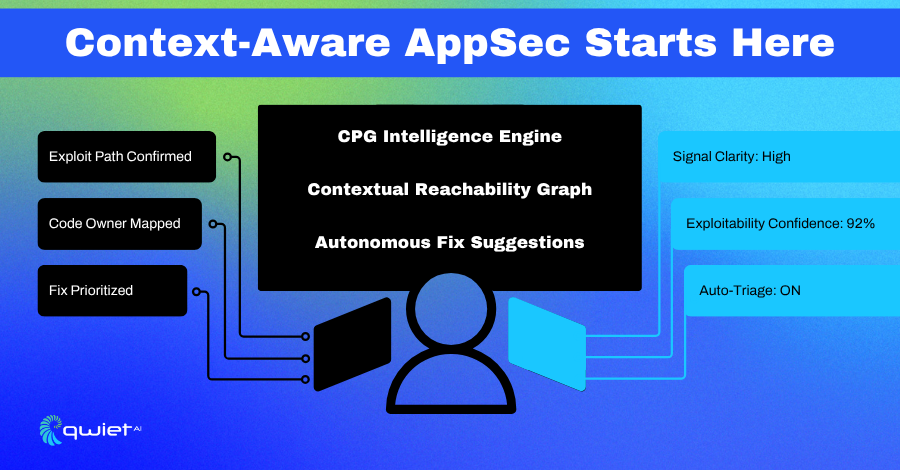 Context-Aware AppSec Starts Here

Exploit Path Confirmed

Code Owner Mapped

Fix Prioritized

CPG Intelligence Engine

Contextual Reachability Graph

Autonomous Fix Suggestions

Signal Clarity: High

Exploitability Confidence: 92%

Auto-Triage: ON

qwiet AI